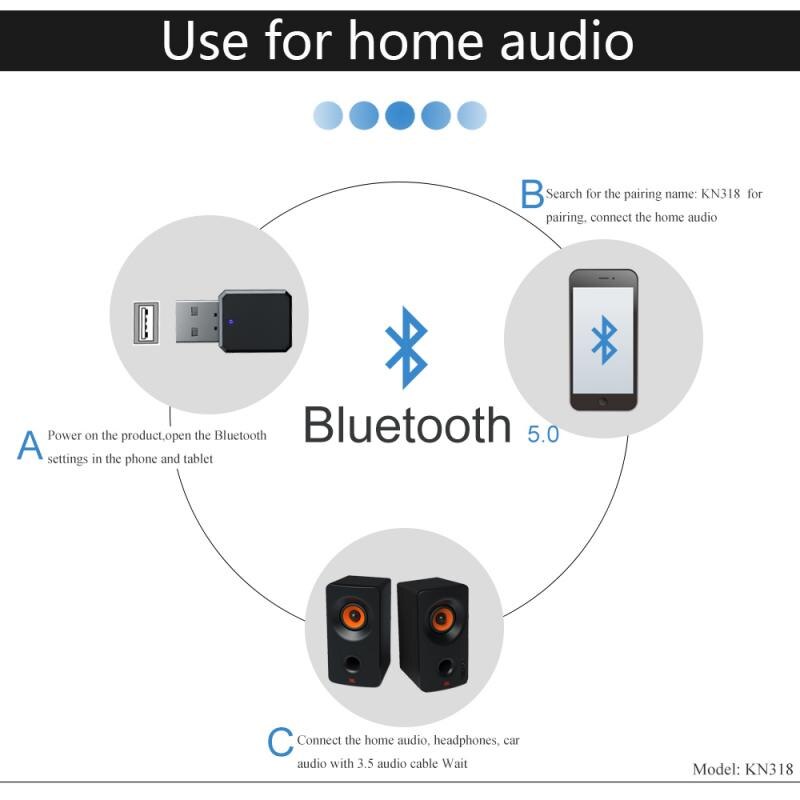 Use for home audio

B Search for the pairing name: KN318 for pairing, connect the home audio

Bluetooth 5.0

A Power on the product,open the Bluetooth settings in the phone and tablet

C Connect the home audio, headphones, car audio with 3.5 audio cable Wait

Model: KN318